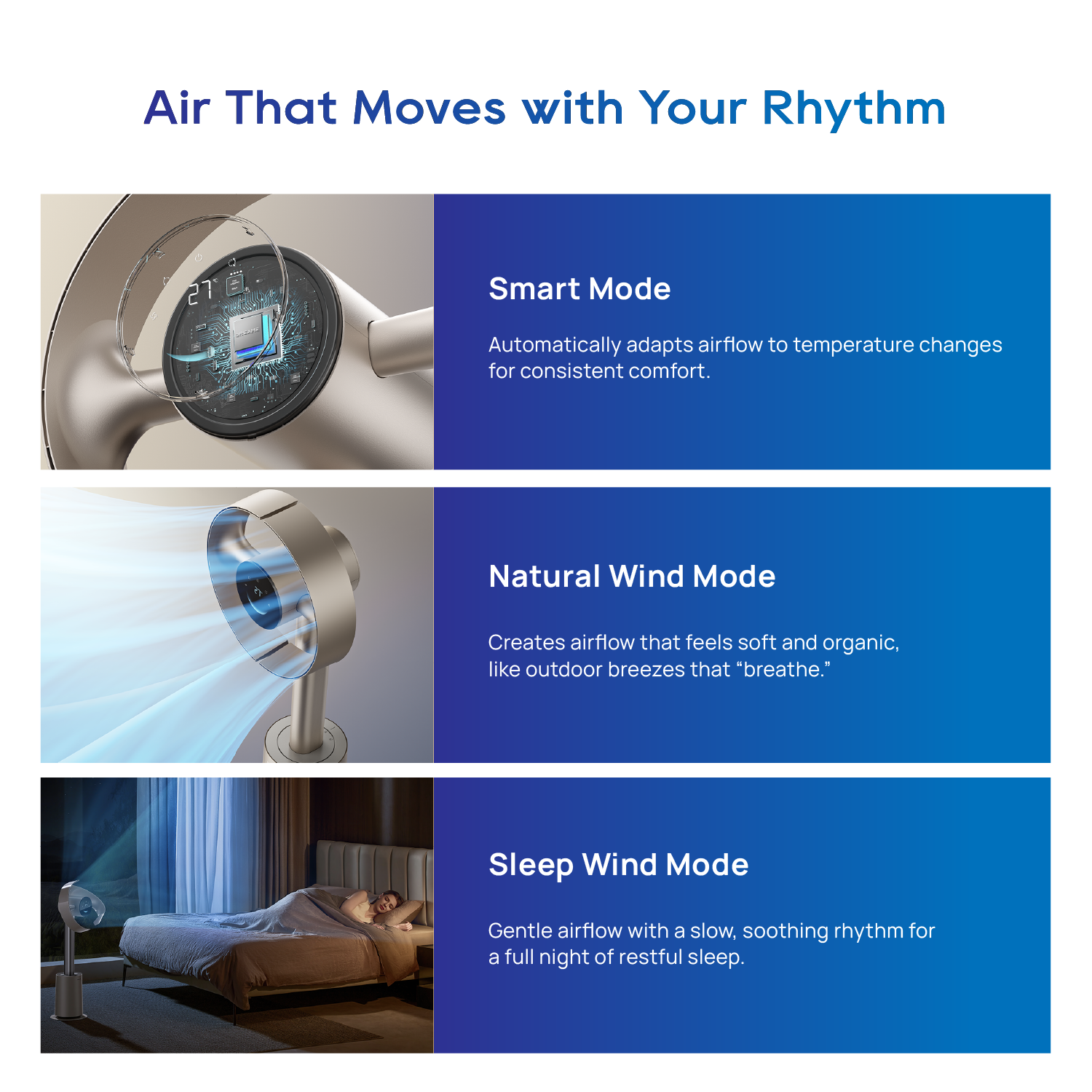 Air That Moves with Your Rhythm

27℃

DREAME

Smart Mode

Automatically adapts airflow to temperature changes for consistent comfort.

Natural Wind Mode

Creates airflow that feels soft and organic, like outdoor breezes that “breathe.”

Sleep Wind Mode

Gentle airflow with a slow, soothing rhythm for a full night of restful sleep.